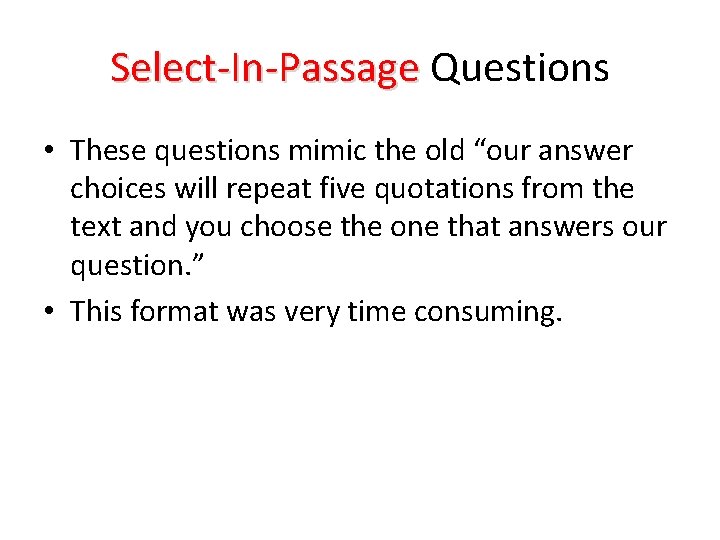 Select-In-Passage Questions

• These questions mimic the old “our answer choices will repeat five quotations from the text and you choose the one that answers our question.”

• This format was very time consuming.